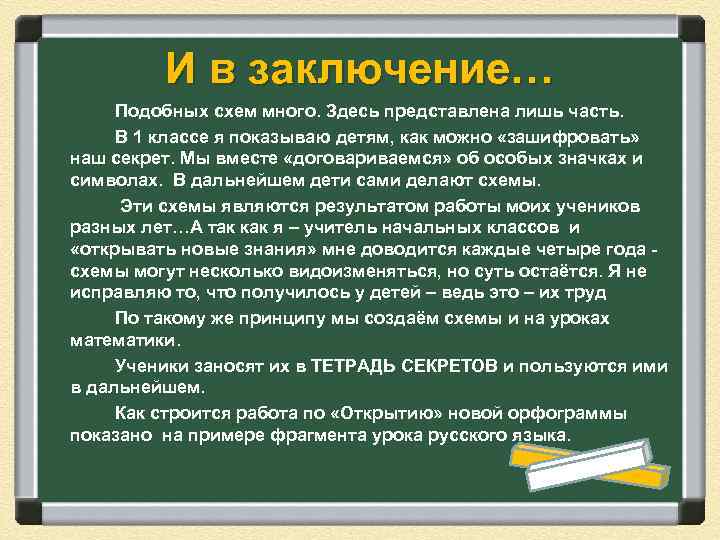 И в заключение…

Подобных схем много. Здесь представлена лишь часть.

В 1 классе я показываю детям, как можно «зашифровать» наш секрет. Мы вместе «договариваемся» об особых значках и символах. В дальнейшем дети сами делают схемы.

Эти схемы являются результатом работы моих учеников разных лет…А так как я – учитель начальных классов и «открывать новые знания» мне доводится каждые четыре года - схемы могут несколько видоизменяться, но суть остаётся. Я не исправляю то, что получилось у детей – ведь это – их труд

По такому же принципу мы создаём схемы и на уроках математики.

Ученики заносят их в ТЕТРАДЬ СЕКРЕТОВ и пользуются ими в дальнейшем.

Как строится работа по «Открытию» новой орфограммы показано на примере фрагмента урока русского языка.